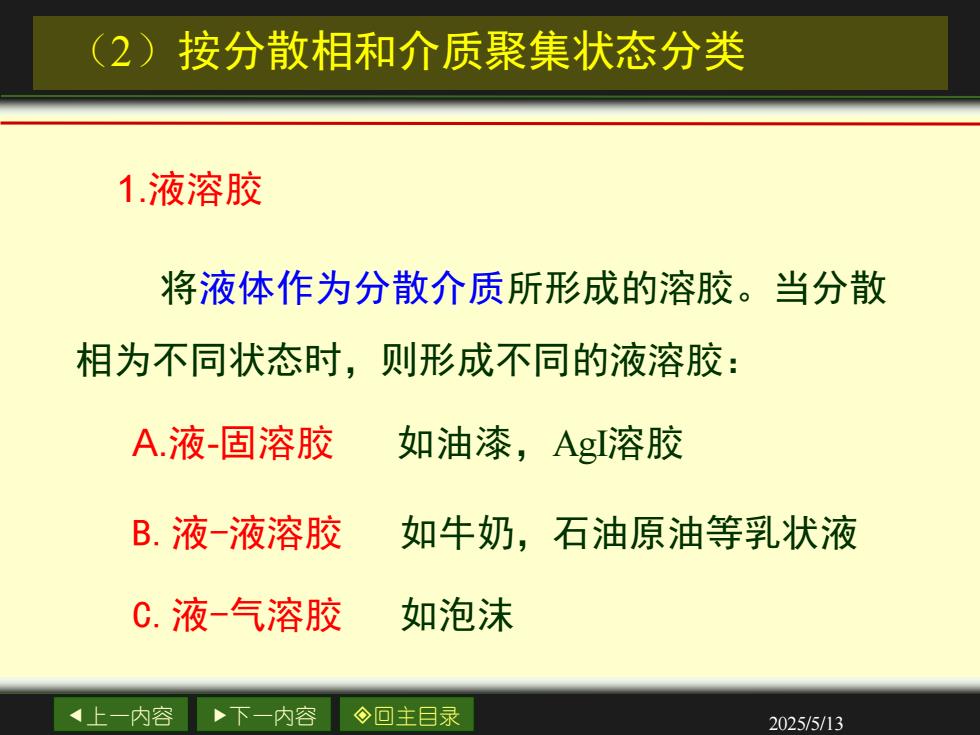 （2）按分散相和介质聚集状态分类

1.液溶胶

将液体作为分散介质所形成的溶胶。当分散相为不同状态时，则形成不同的液溶胶：

A.液-固溶胶　如油漆，AgI溶胶

B.液-液溶胶　如牛奶，石油原油等乳状液

C.液-气溶胶　如泡沫

◀上一内容　▶下一内容　◈回主目录

2025/5/13